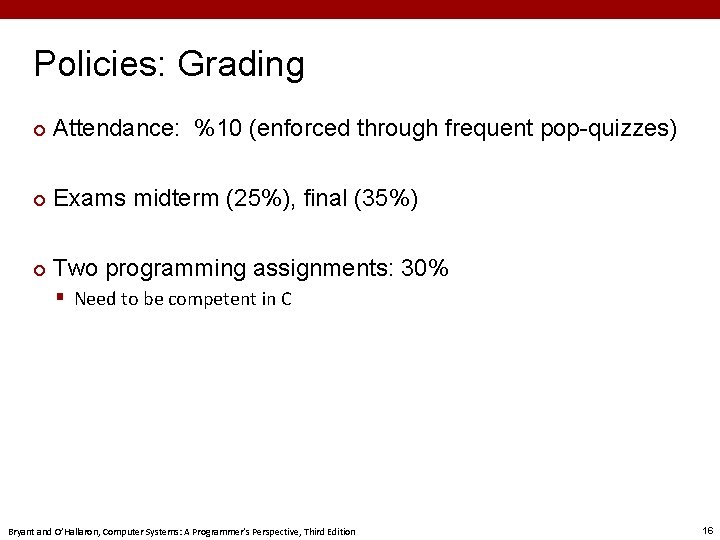 Policies: Grading

Attendance: %10 (enforced through frequent pop-quizzes)

Exams midterm (25%), final (35%)

Two programming assignments: 30%

Need to be competent in C

Bryant and O'Hallaron, Computer Systems: A Programmer's Perspective, Third Edition

16